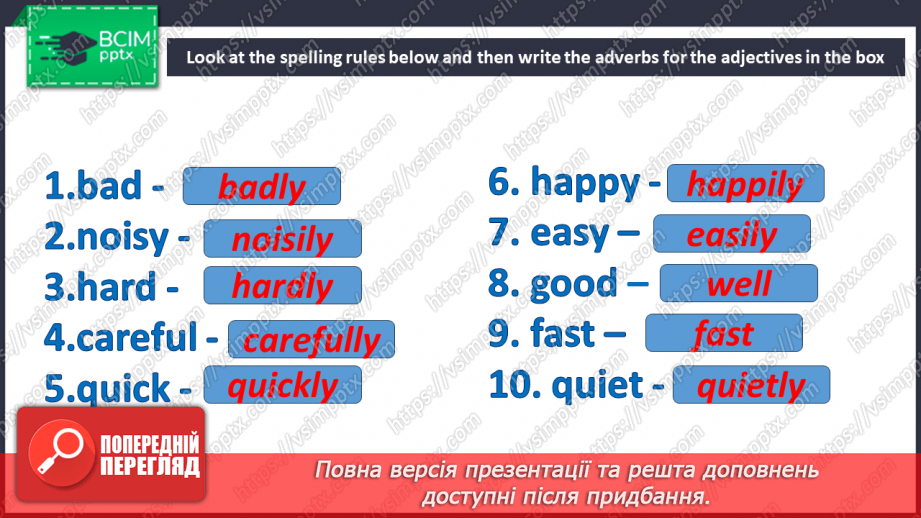 ВСІМ pptx

Look at the spelling rules below and then write the adverbs for the adjectives in the box

1.bad - badly
2.noisy - noisily
3.hard - hardly
4.careful - carefully
5.quick - quickly

6. happy - happily
7. easy – easily
8. good – well
9. fast – fast
10. quiet - quietly

ПОПЕРЕДНІЙ ПЕРЕГЛЯД

Повна версія презентації та решта доповнень доступні після придбання.

https://vsimpptx.com